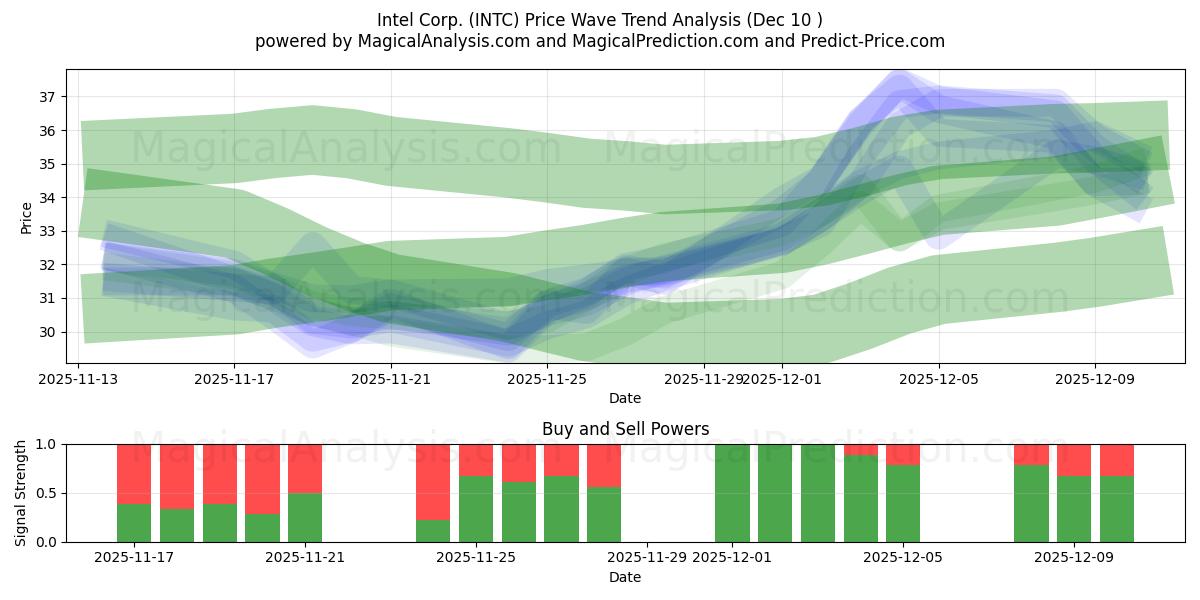 Intel Corp. (INTC) Price Wave Trend Analysis (Dec 10 )
powered by MagicalAnalysis.com and MagicalPrediction.com and Predict-Price.com

MagicalAnalysis.com MagicalPrediction.com
MagicalAnalysis.com MagicalPrediction.com

Price
37
36
35
34
33
32
31
30

2025-11-13 2025-11-17 2025-11-21 2025-11-25 2025-11-29 2025-12-01 2025-12-05 2025-12-09
Date

Buy and Sell Powers

MagicalAnalysis.com MagicalPrediction.com

Signal Strength
1.0
0.5
0.0

2025-11-17 2025-11-21 2025-11-25 2025-11-29 2025-12-01 2025-12-05 2025-12-09
Date